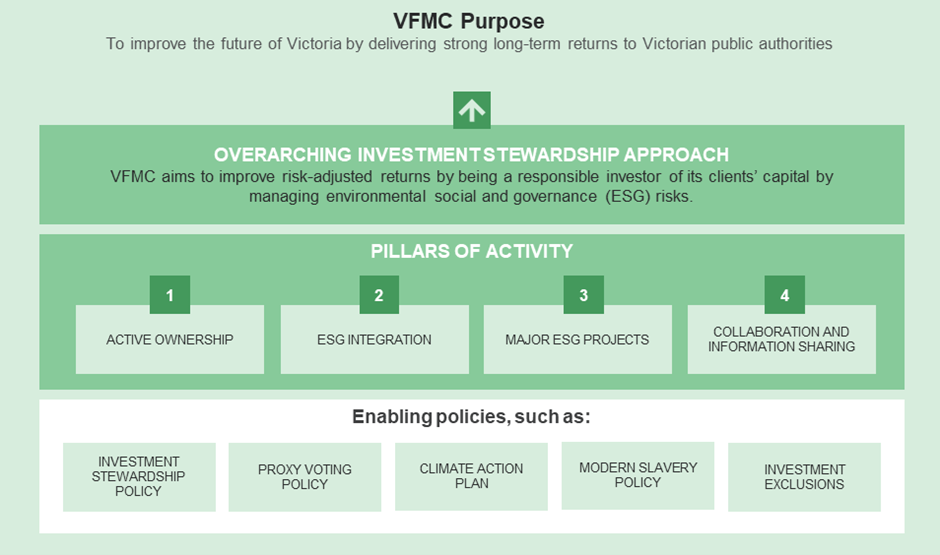 VFMC Purpose
To improve the future of Victoria by delivering strong long-term returns to Victorian public authorities

OVERARCHING INVESTMENT STEWARDSHIP APPROACH
VFMC aims to improve risk-adjusted returns by being a responsible investor of its clients' capital by managing environmental social and governance (ESG) risks.

PILLARS OF ACTIVITY

1
ACTIVE OWNERSHIP

2
ESG INTEGRATION

3
MAJOR ESG PROJECTS

4
COLLABORATION AND INFORMATION SHARING

Enabling policies, such as:

INVESTMENT STEWARDSHIP POLICY

PROXY VOTING POLICY

CLIMATE ACTION PLAN

MODERN SLAVERY POLICY

INVESTMENT EXCLUSIONS